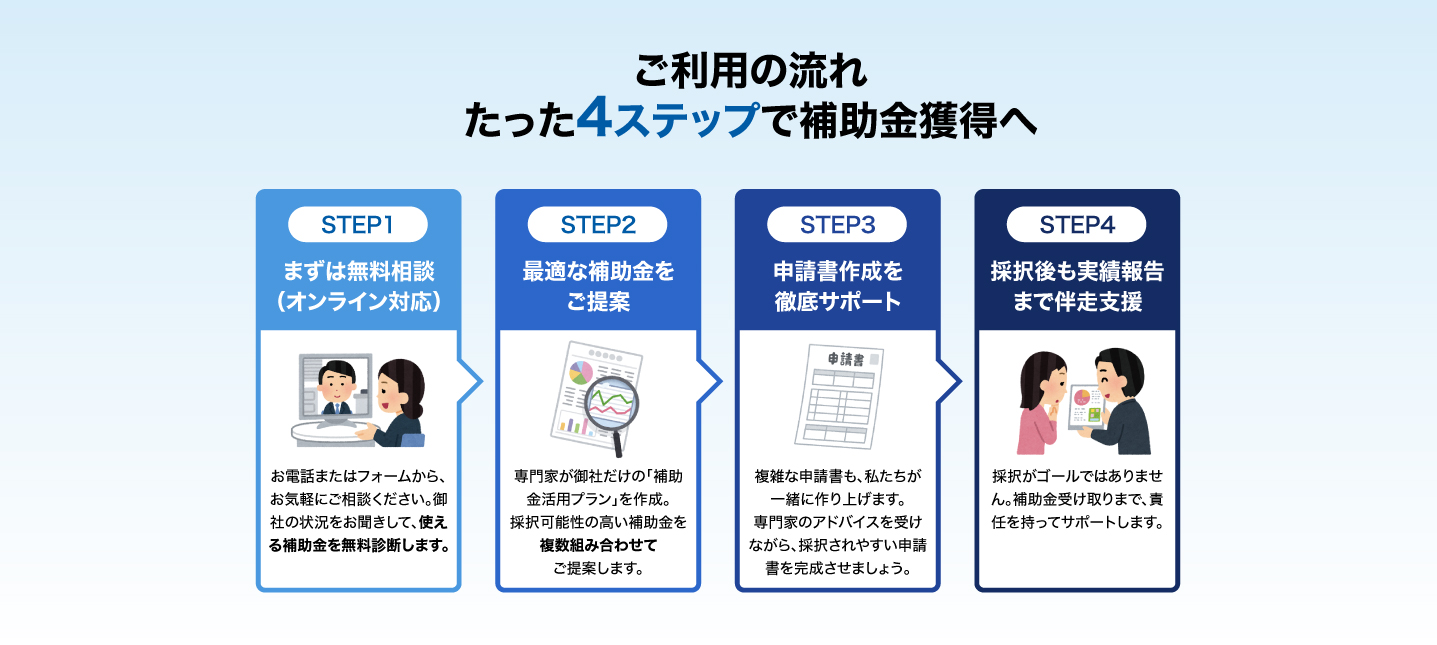 ご利用の流れ
たった4ステップで補助金獲得へ

STEP1
まずは無料相談（オンライン対応）

お電話またはフォームから、お気軽にご相談ください。御社の状況をお聞きして、使える補助金を無料診断します。

STEP2
最適な補助金をご提案

専門家が御社だけの「補助金活用プラン」を作成。採択可能性の高い補助金を複数組み合わせてご提案します。

STEP3
申請書作成を徹底サポート

申請書

複雑な申請書も、私たちが一緒に作り上げます。専門家のアドバイスを受けながら、採択されやすい申請書を完成させましょう。

STEP4
採択後も実績報告まで伴走支援

採択がゴールではありません。補助金受け取りまで、責任を持ってサポートします。